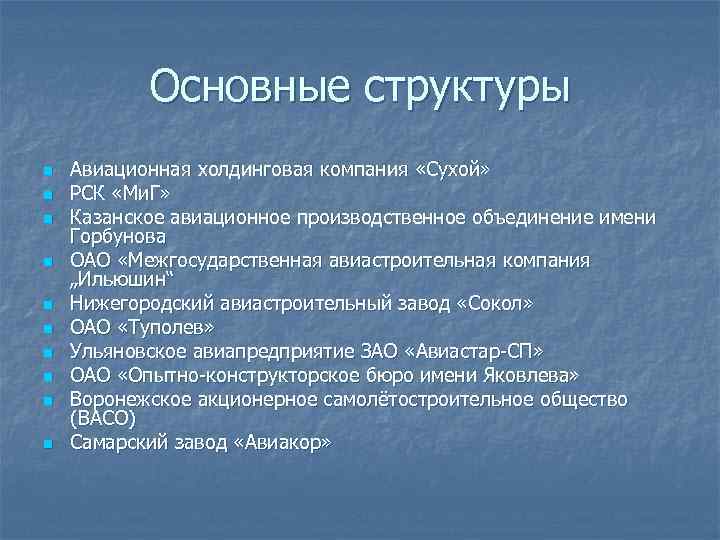 Основные структуры

- Авиационная холдинговая компания «Сухой»
- РСК «МиГ»
- Казанское авиационное производственное объединение имени Горбунова
- ОАО «Межгосударственная авиастроительная компания „Ильюшин“
- Нижегородский авиастроительный завод «Сокол»
- ОАО «Туполев»
- Ульяновское авиапредприятие ЗАО «Авиастар-СП»
- ОАО «Опытно-конструкторское бюро имени Яковлева»
- Воронежское акционерное самолётостроительное общество (ВАСО)
- Самарский завод «Авиакор»